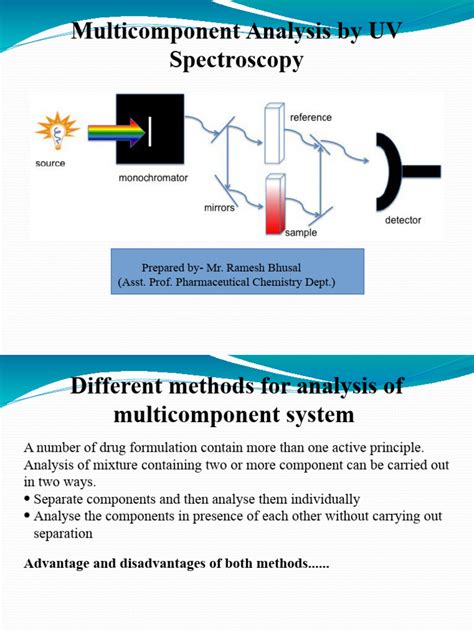 Multicomponent Analysis by UV Spectroscopy

source

monochromator

mirrors

reference

sample

detector

Prepared by- Mr. Ramesh Bhusal
(Asst. Prof. Pharmaceutical Chemistry Dept.)

Different methods for analysis of multicomponent system

A number of drug formulation contain more than one active principle. Analysis of mixture containing two or more component can be carried out in two ways.

• Separate components and then analyse them individually
• Analyse the components in presence of each other without carrying out separation

Advantage and disadvantages of both methods......